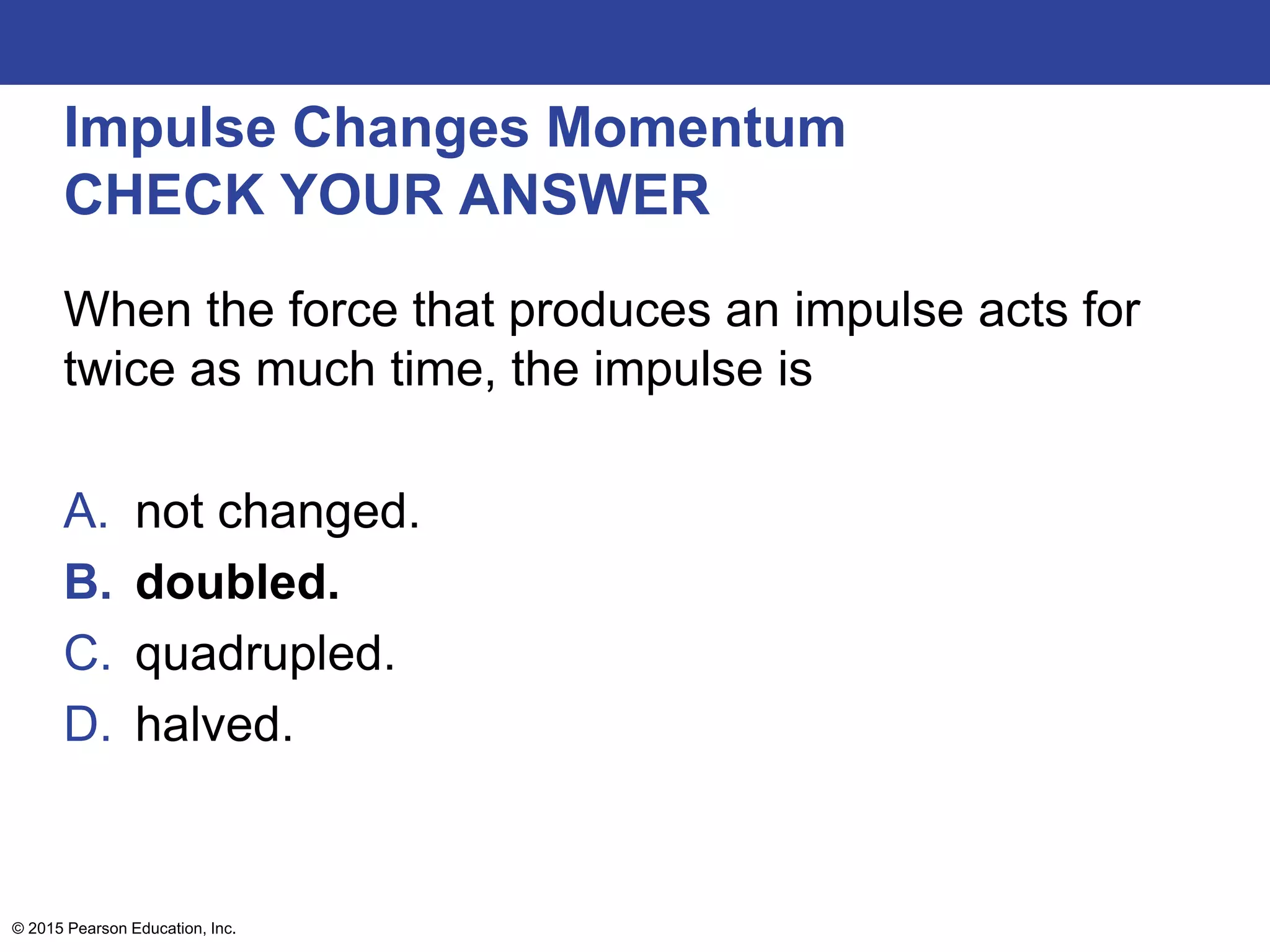 Impulse Changes Momentum
CHECK YOUR ANSWER

When the force that produces an impulse acts for twice as much time, the impulse is

A. not changed.
B. doubled.
C. quadrupled.
D. halved.

© 2015 Pearson Education, Inc.